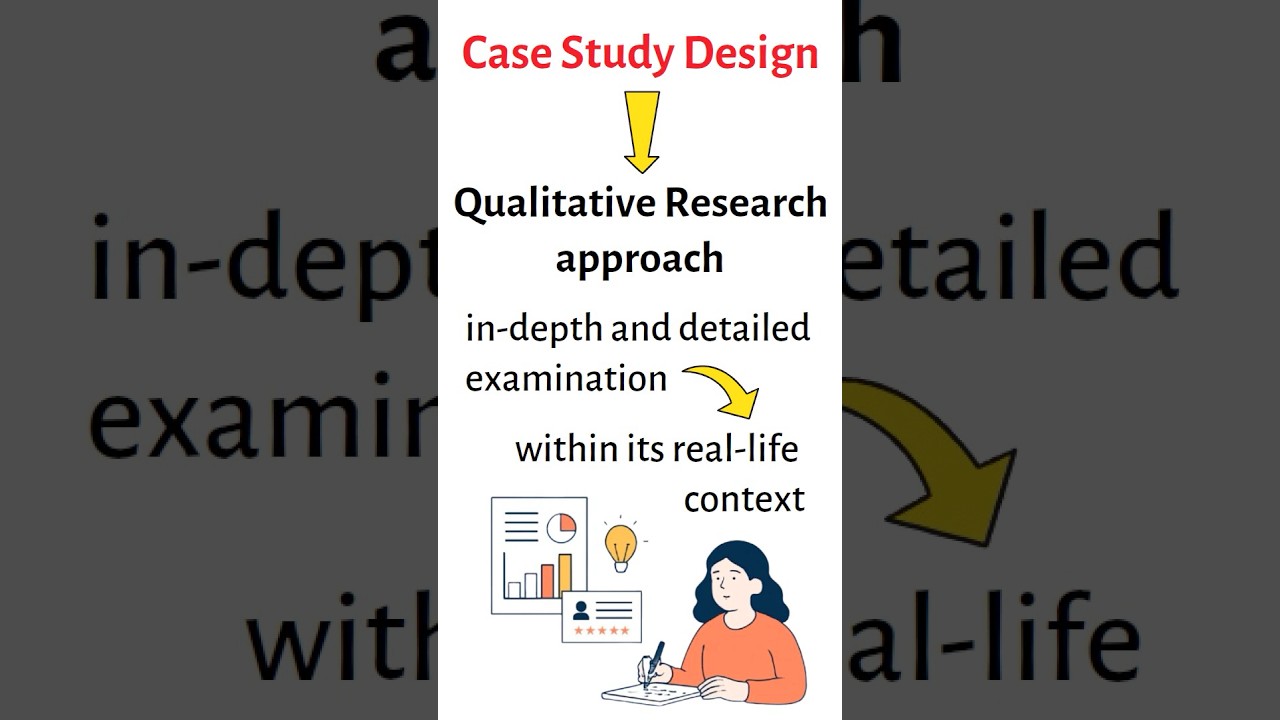 Case Study Design

Qualitative Research approach

in-depth and detailed examination

within its real-life context